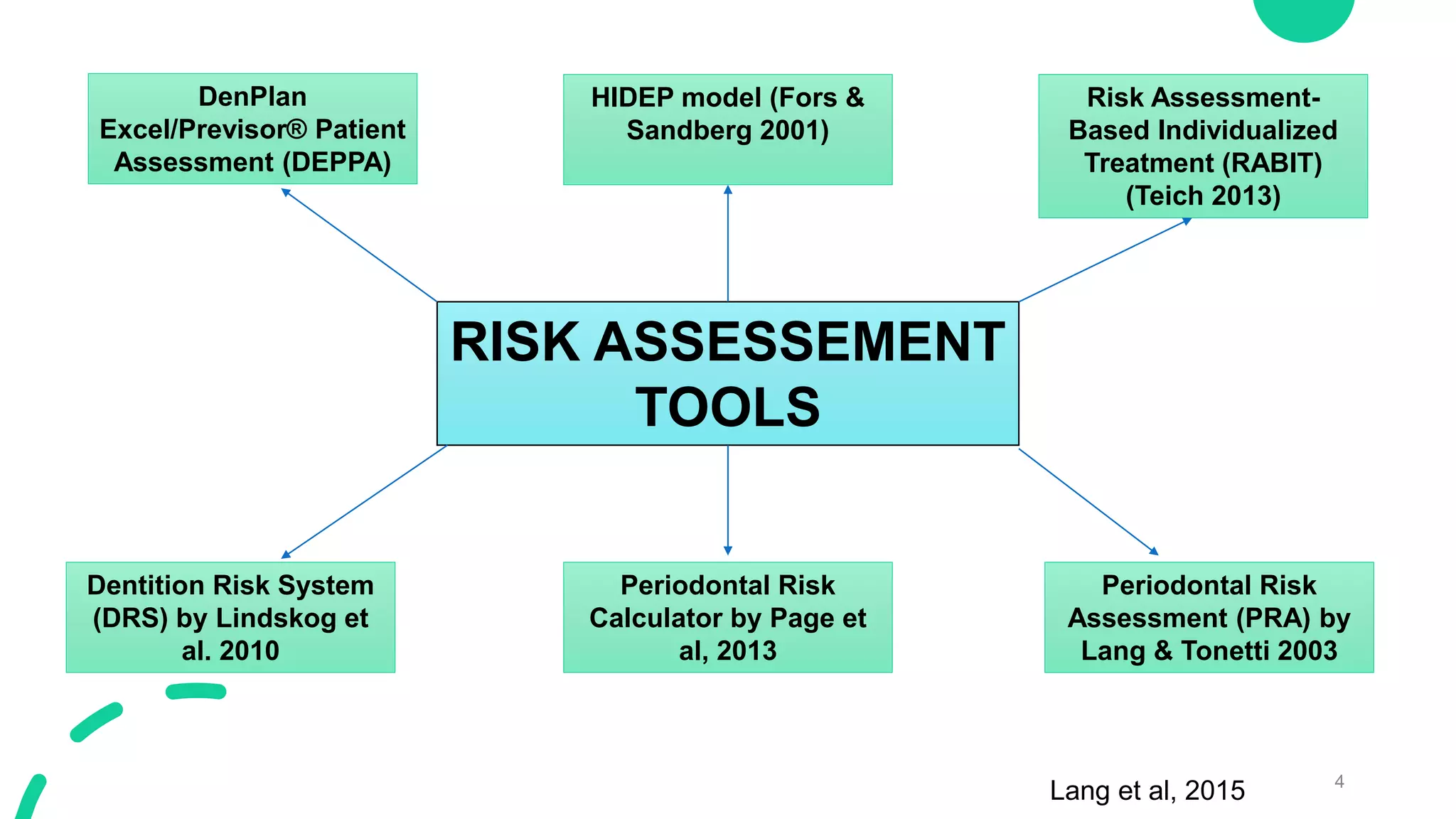 DenPlan Excel/Previsor® Patient Assessment (DEPPA)

HIDEP model (Fors & Sandberg 2001)

Risk Assessment-Based Individualized Treatment (RABIT) (Teich 2013)

RISK ASSESSEMENT TOOLS

Dentition Risk System (DRS) by Lindskog et al. 2010

Periodontal Risk Calculator by Page et al, 2013

Periodontal Risk Assessment (PRA) by Lang & Tonetti 2003

Lang et al, 2015

4